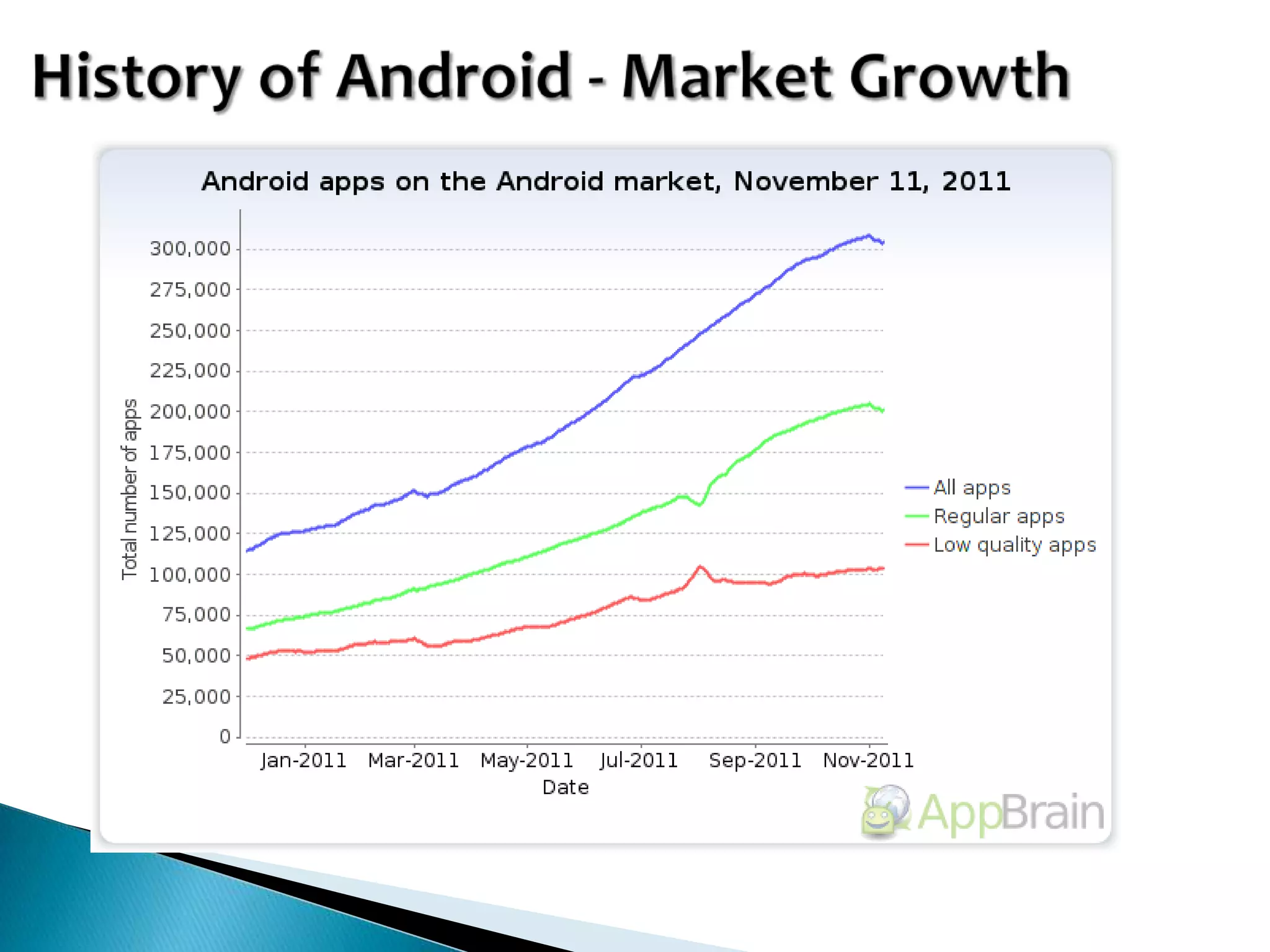 History of Android - Market Growth

Android apps on the Android market, November 11, 2011

Total number of apps

300,000
275,000
250,000
225,000
200,000
175,000
150,000
125,000
100,000
75,000
50,000
25,000
0

Jan-2011 Mar-2011 May-2011 Jul-2011 Sep-2011 Nov-2011

Date

All apps
Regular apps
Low quality apps

AppBrain